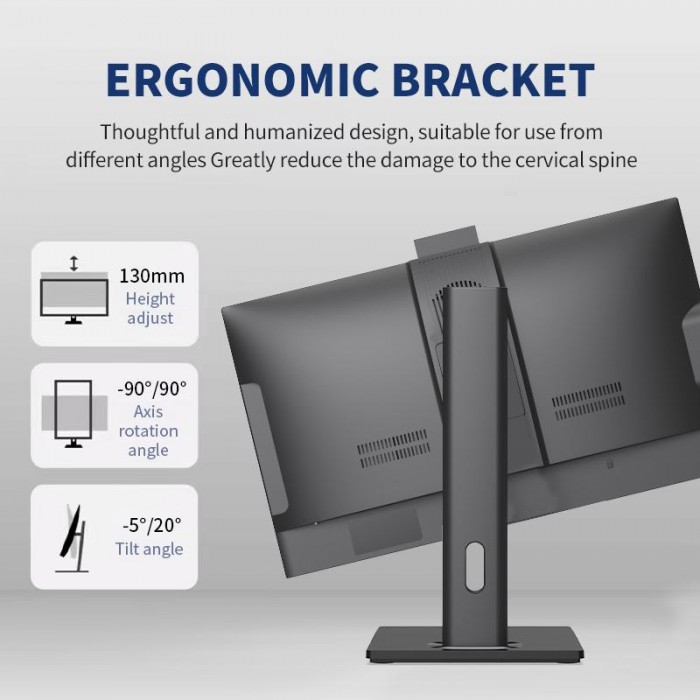 ERGONOMIC BRACKET

Thoughtful and humanized design, suitable for use from different angles Greatly reduce the damage to the cervical spine

130mm
Height adjust

-90°/90°
Axis rotation angle

-5°/20°
Tilt angle